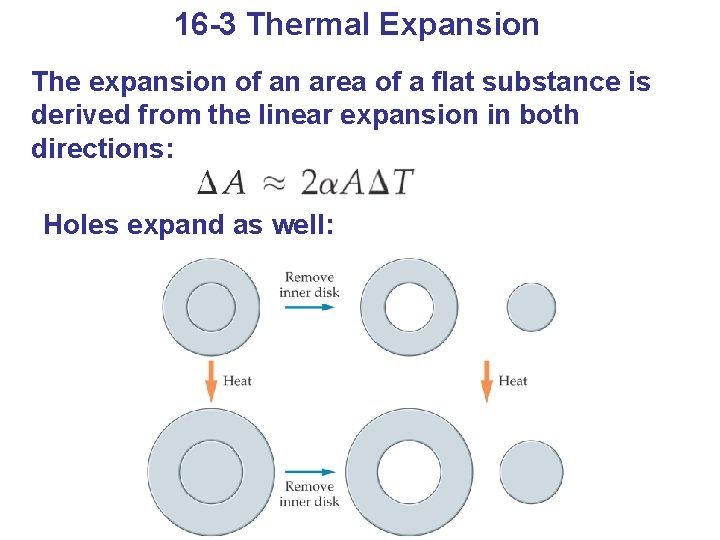 16-3 Thermal Expansion

The expansion of an area of a flat substance is derived from the linear expansion in both directions:

$\Delta A \approx 2\alpha A \Delta T$

Holes expand as well:

Remove inner disk

Heat

Heat

Remove inner disk